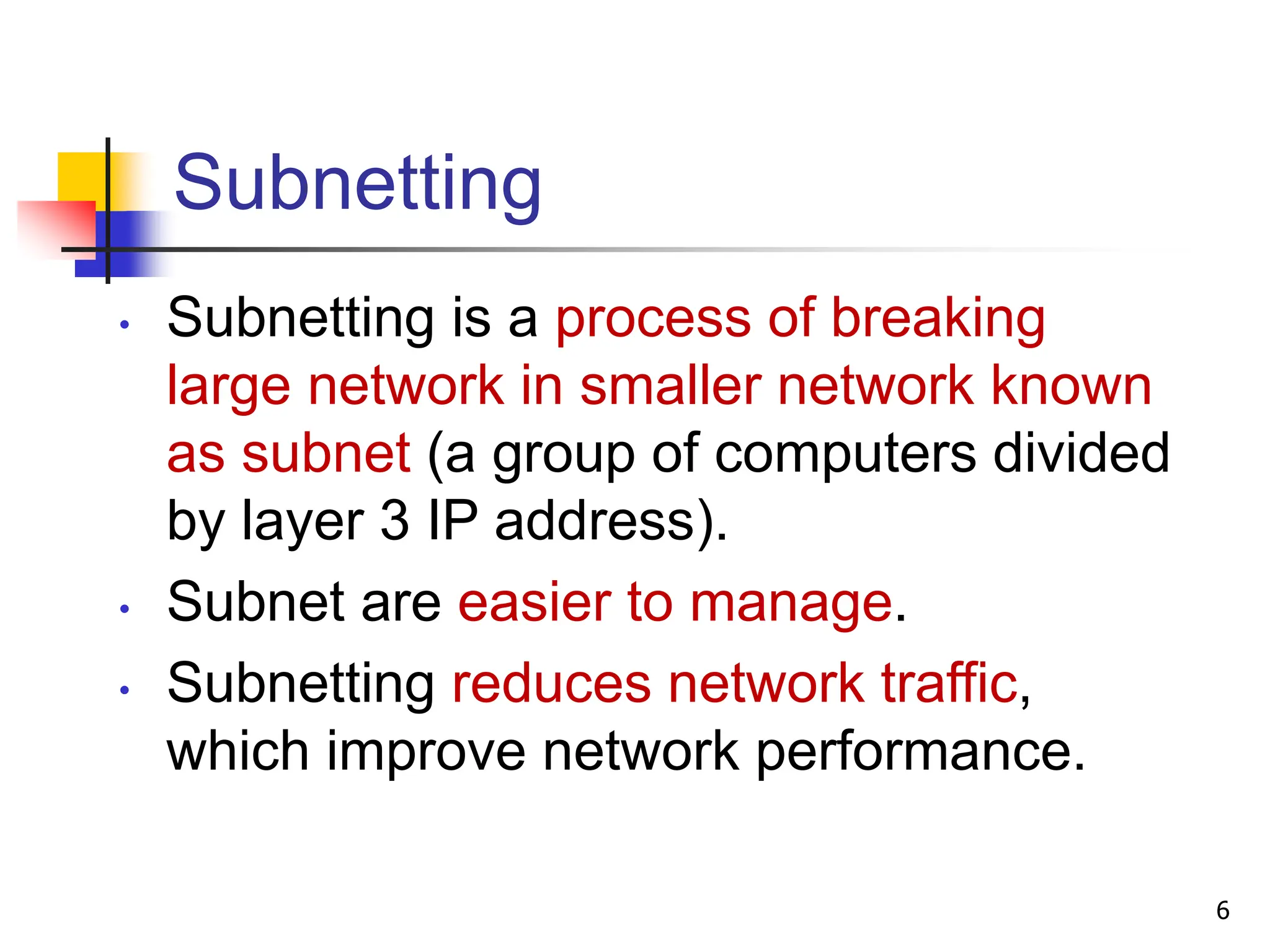 Subnetting

• Subnetting is a process of breaking large network in smaller network known as subnet (a group of computers divided by layer 3 IP address).
• Subnet are easier to manage.
• Subnetting reduces network traffic, which improve network performance.

6